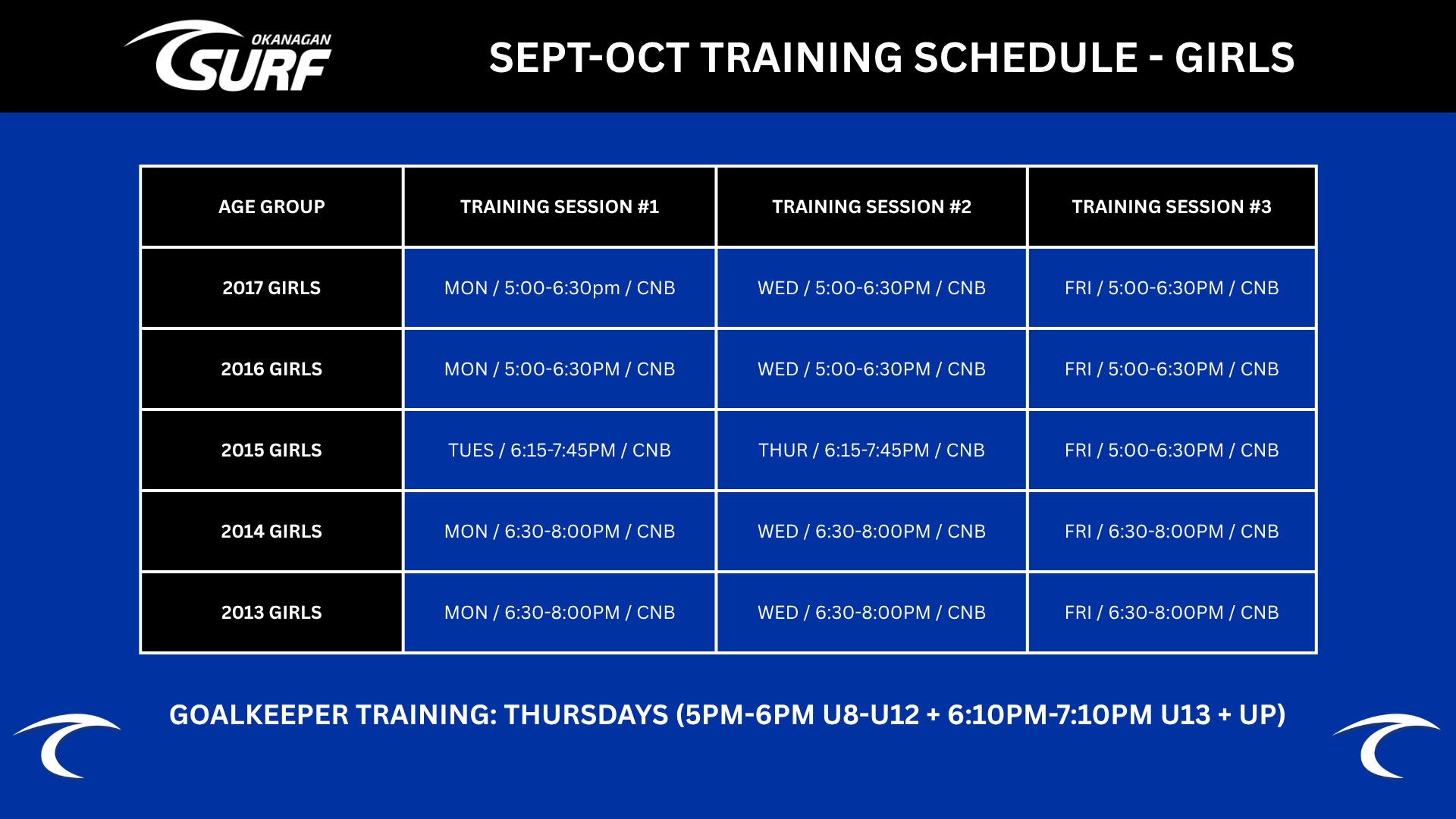 OKANAGAN SURF

SEPT-OCT TRAINING SCHEDULE - GIRLS

| AGE GROUP | TRAINING SESSION #1 | TRAINING SESSION #2 | TRAINING SESSION #3 |
|---|---|---|---|
| 2017 GIRLS | MON / 5:00-6:30pm / CNB | WED / 5:00-6:30PM / CNB | FRI / 5:00-6:30PM / CNB |
| 2016 GIRLS | MON / 5:00-6:30PM / CNB | WED / 5:00-6:30PM / CNB | FRI / 5:00-6:30PM / CNB |
| 2015 GIRLS | TUES / 6:15-7:45PM / CNB | THUR / 6:15-7:45PM / CNB | FRI / 5:00-6:30PM / CNB |
| 2014 GIRLS | MON / 6:30-8:00PM / CNB | WED / 6:30-8:00PM / CNB | FRI / 6:30-8:00PM / CNB |
| 2013 GIRLS | MON / 6:30-8:00PM / CNB | WED / 6:30-8:00PM / CNB | FRI / 6:30-8:00PM / CNB |

GOALKEEPER TRAINING: THURSDAYS (5PM-6PM U8-U12 + 6:10PM-7:10PM U13 + UP)